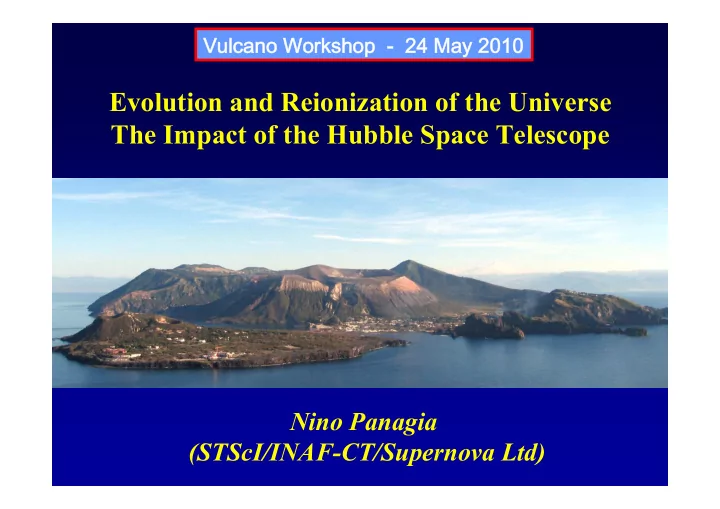 Vulcano Workshop - 24 May 2010

Evolution and Reionization of the Universe
The Impact of the Hubble Space Telescope

Nino Panagia
(STScI/INAF-CT/Supernova Ltd)